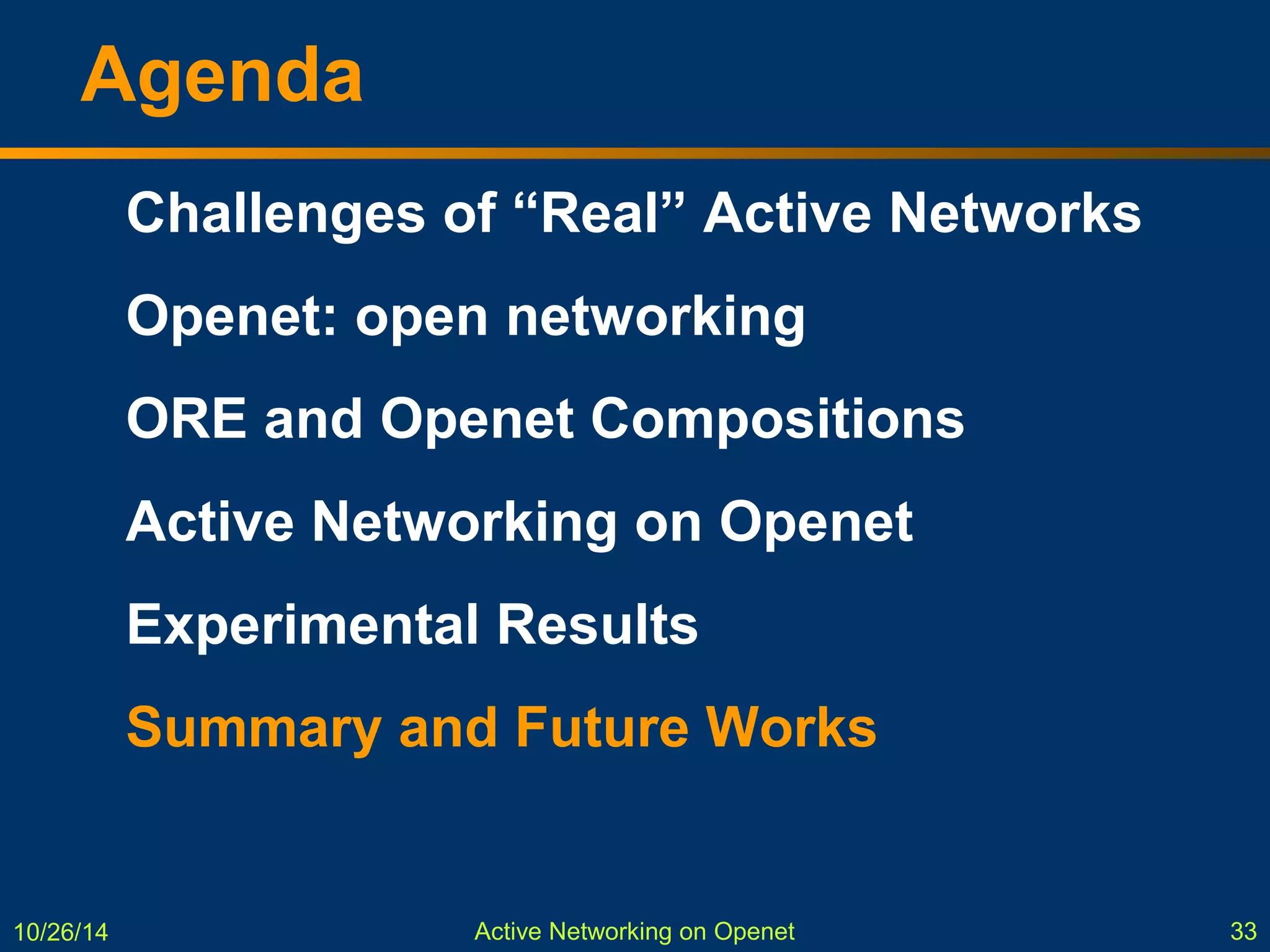 Agenda

Challenges of “Real” Active Networks

Openet: open networking

ORE and Openet Compositions

Active Networking on Openet

Experimental Results

Summary and Future Works

10/26/14

Active Networking on Openet

33